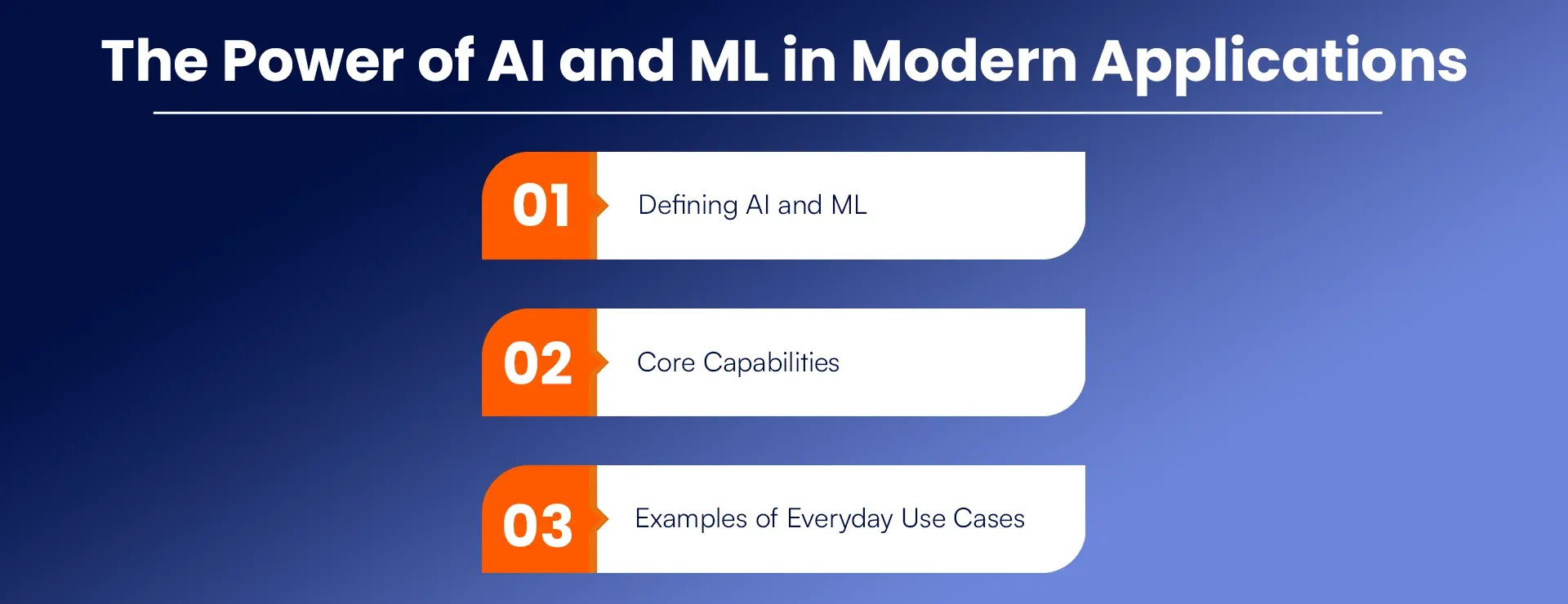 The Power of AI and ML in Modern Applications

01 Defining AI and ML

02 Core Capabilities

03 Examples of Everyday Use Cases